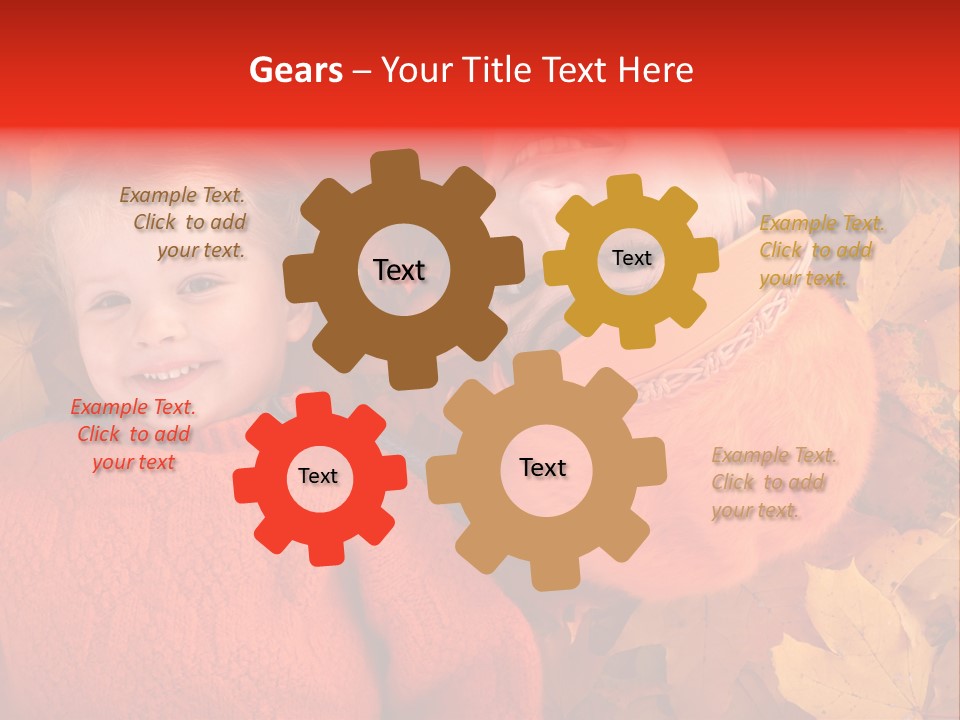 Gears – Your Title Text Here

Example Text. Click to add your text.

Text

Text

Example Text. Click to add your text.

Example Text. Click to add your text

Text

Text

Example Text. Click to add your text.